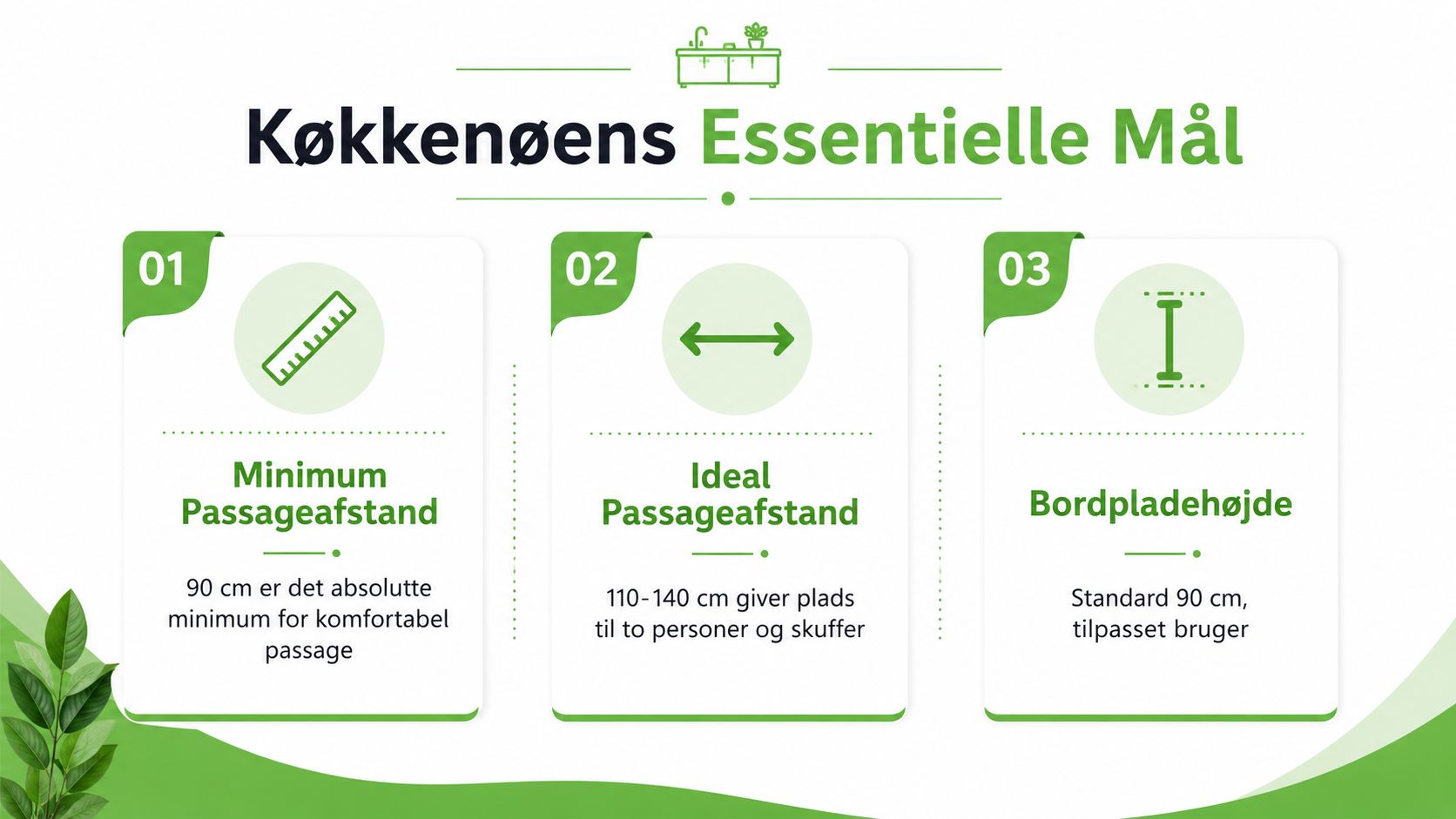 Køkkenøens Essentielle Mål

01

Minimum Passageafstand

90 cm er det absolutte minimum for komfortabel passage

02

Ideal Passageafstand

110-140 cm giver plads til to personer og skuffer

03

Bordpladehøjde

Standard 90 cm, tilpasset bruger